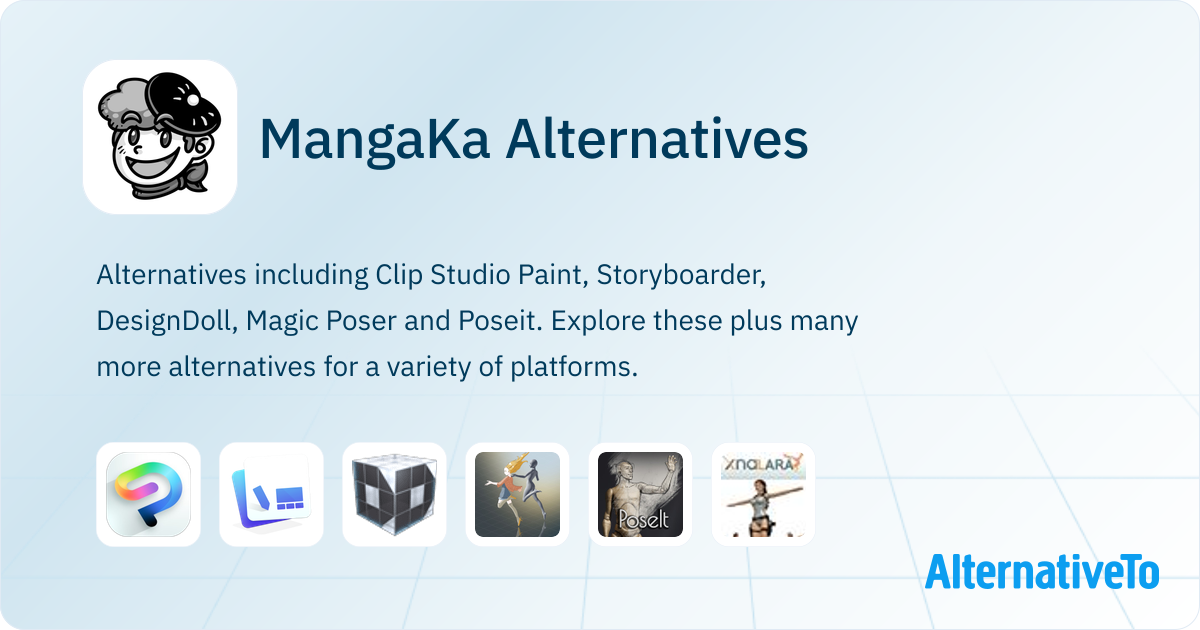 MangaKa Alternatives

Alternatives including Clip Studio Paint, Storyboarder, DesignDoll, Magic Poser and Poseit. Explore these plus many more alternatives for a variety of platforms.

PoseIt

XNALARA

AlternativeTo